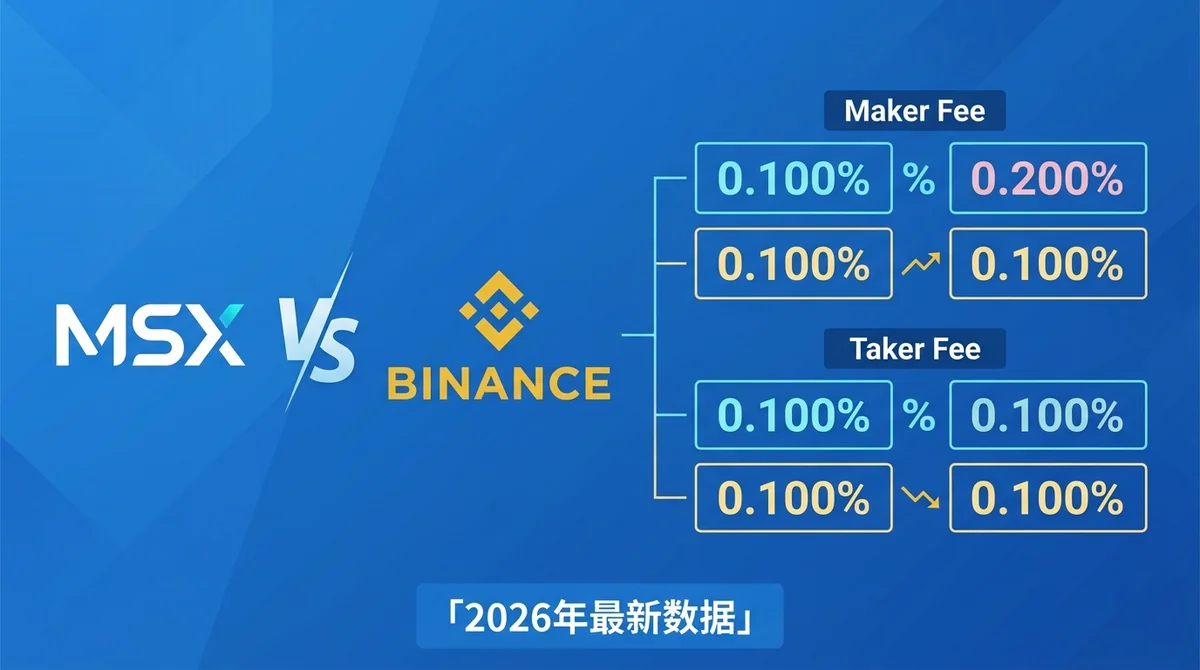 MSX VS BINANCE

Maker Fee

0.100% % 0.200%

0.100% 0.100%

Taker Fee

0.100% % 0.100%

0.100% 0.100%

「2026年最新数据」